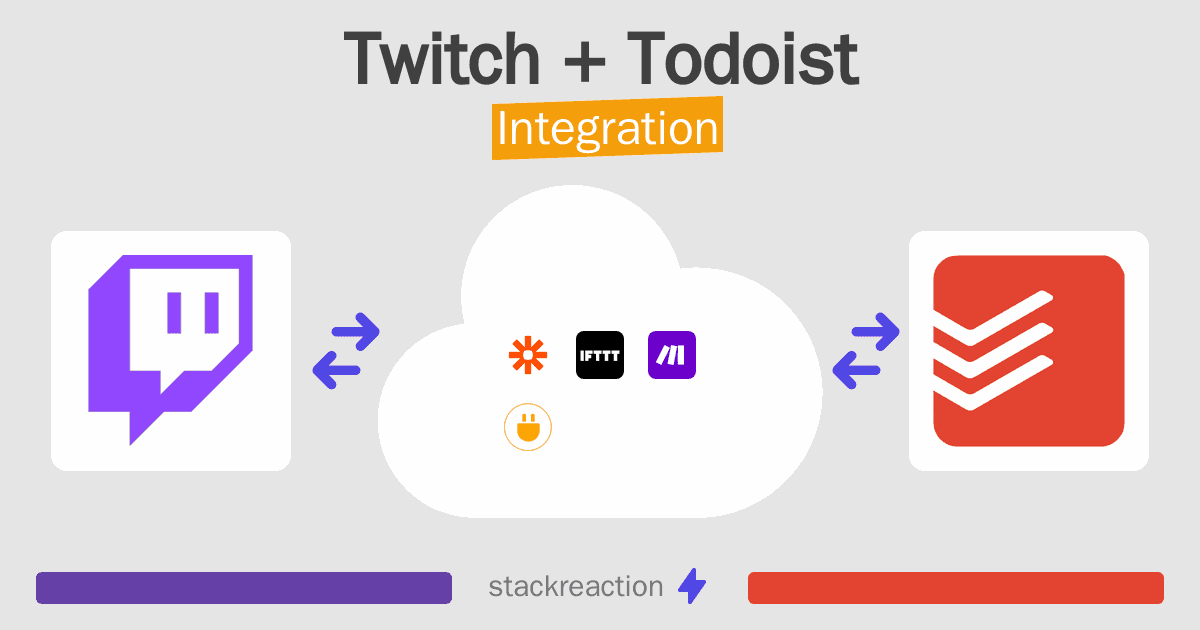 Twitch + Todoist

Integration

IFTTT

stackreaction